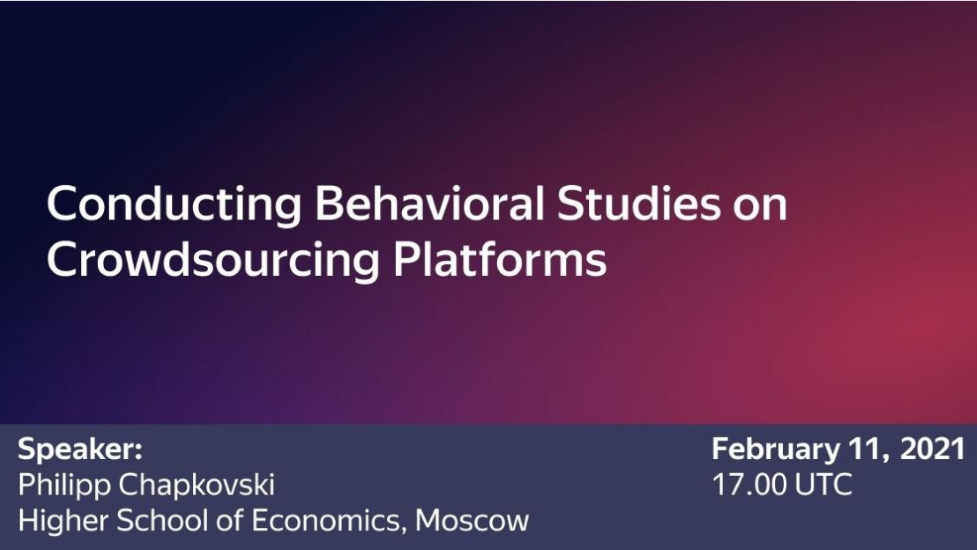 Conducting Behavioral Studies on Crowdsourcing Platforms

Speaker:
Philipp Chapkovski
Higher School of Economics, Moscow

February 11, 2021
17.00 UTC